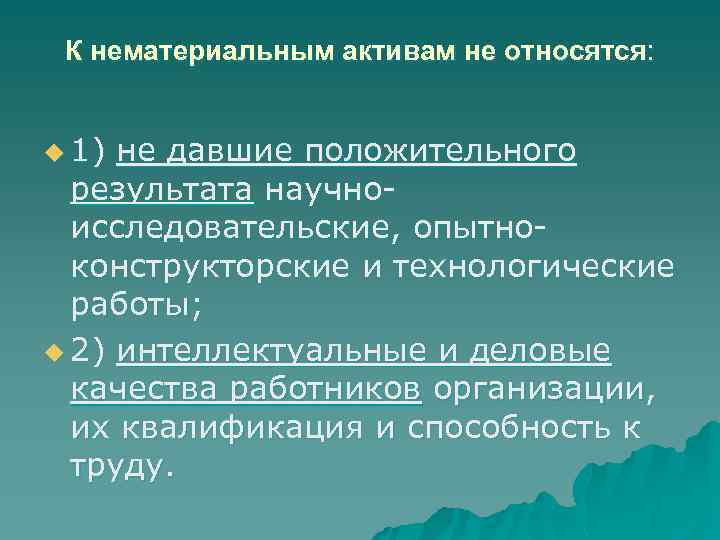 К нематериальным активам не относятся:

1) не давшие положительного результата научно-исследовательские, опытно-конструкторские и технологические работы;

2) интеллектуальные и деловые качества работников организации, их квалификация и способность к труду.